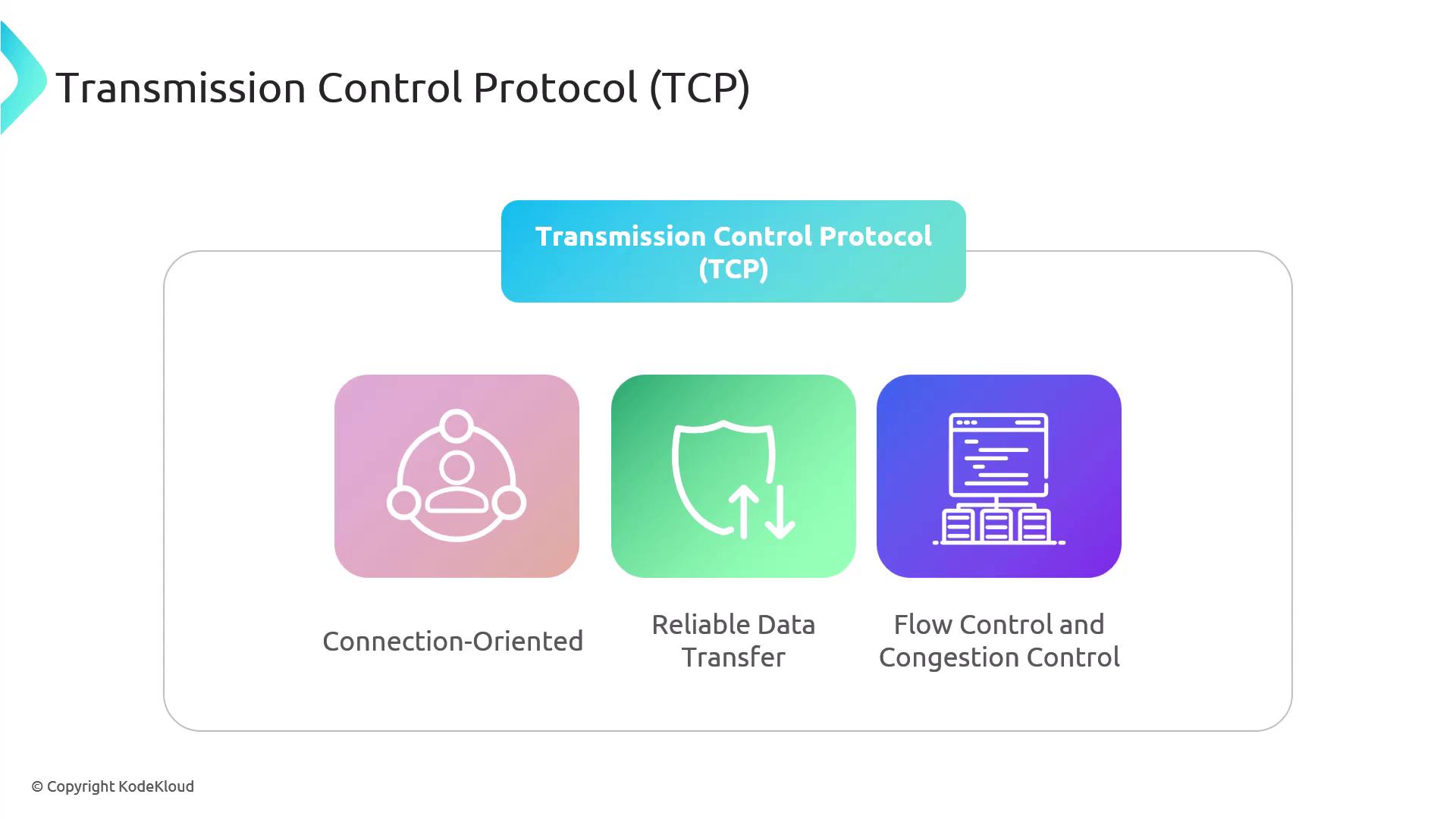 Transmission Control Protocol (TCP)

Transmission Control Protocol (TCP)

Connection-Oriented

Reliable Data Transfer

Flow Control and Congestion Control

© Copyright KodeKloud